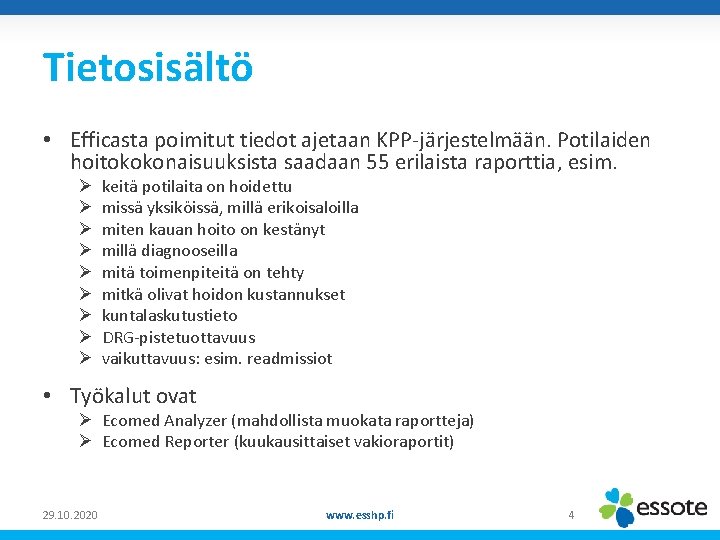 Tietosisältö

• Efficasta poimitut tiedot ajetaan KPP-järjestelmään. Potilaiden hoitokokonaisuuksista saadaan 55 erilaista raporttia, esim.
➢ keitä potilaita on hoidettu
➢ missä yksiköissä, millä erikoisaloilla
➢ miten kauan hoito on kestänyt
➢ millä diagnooseilla
➢ mitä toimenpiteitä on tehty
➢ mitkä olivat hoidon kustannukset
➢ kuntalaskutustieto
➢ DRG-pistetuottavuus
➢ vaikuttavuus: esim. readmissiot

• Työkalut ovat
➢ Ecomed Analyzer (mahdollista muokata raportteja)
➢ Ecomed Reporter (kuukausittaiset vakioraportit)

29.10.2020
www.esshp.fi
4
essote